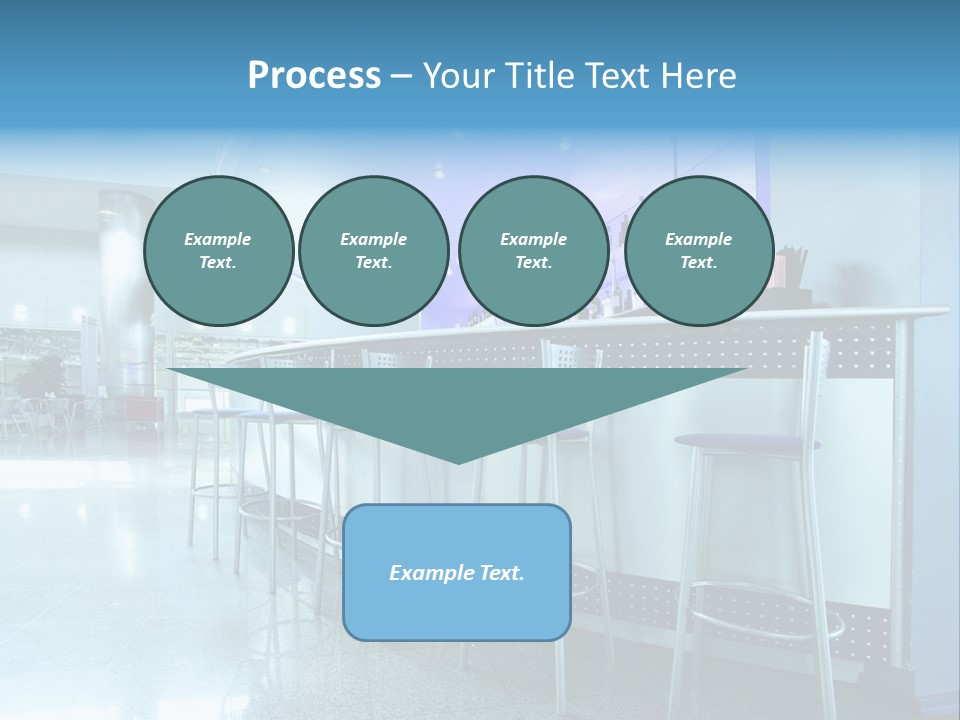 Process – Your Title Text Here

Example Text.

Example Text.

Example Text.

Example Text.

Example Text.